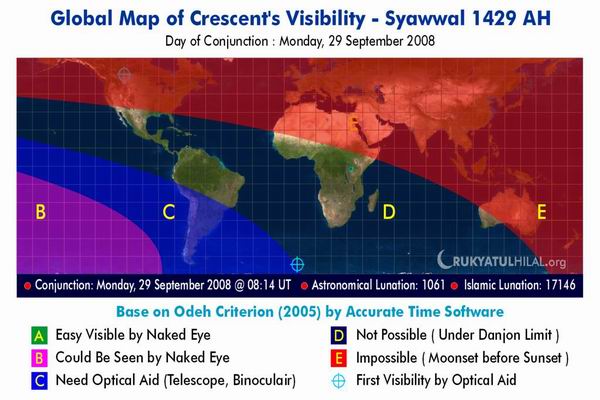 Global Map of Crescent's Visibility - Syawwal 1429 AH

Day of Conjunction : Monday, 29 September 2008

E

B

C

D

E

RUKYATULHILAL.org

Conjunction: Monday, 29 September 2008 @ 08:14 UT
Astronomical Lunation: 1061
Islamic Lunation: 17146

Base on Odeh Criterion (2005) by Accurate Time Software

A Easy Visible by Naked Eye

B Could Be Seen by Naked Eye

C Need Optical Aid (Telescope, Binoculair)

D Not Possible ( Under Danjon Limit )

E Impossible ( Moonset before Sunset )

First Visibility by Optical Aid